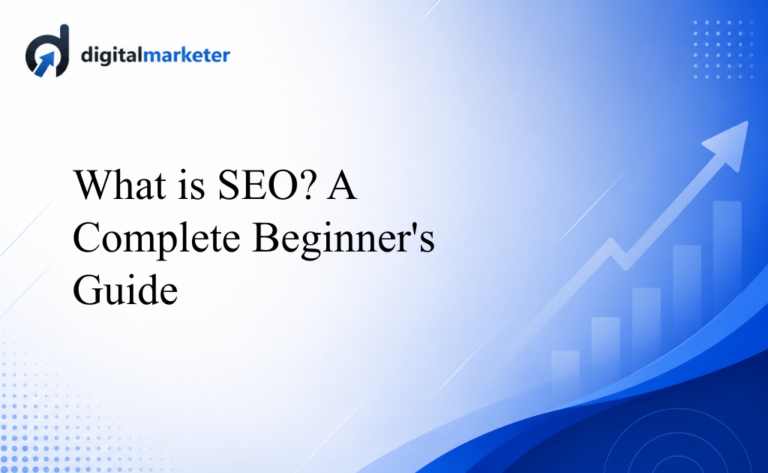 digitalmarketer

What is SEO? A Complete Beginner's Guide